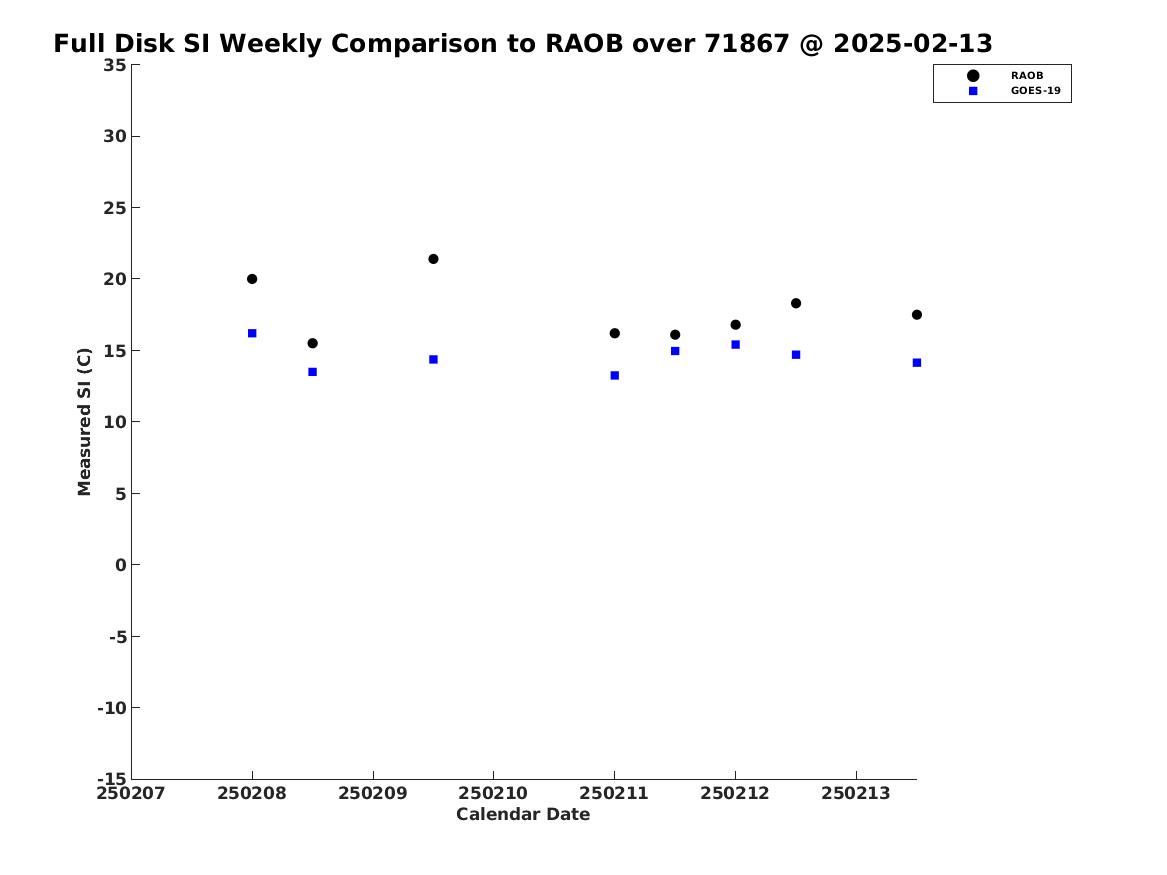 Full Disk SI Weekly Comparison to RAOB over 71867 @ 2025-02-13

RAOB
GOES-19

Measured SI (C)

35
30
25
20
15
10
5
0
-5
-10
-15

250207
250208
250209
250210
250211
250212
250213

Calendar Date